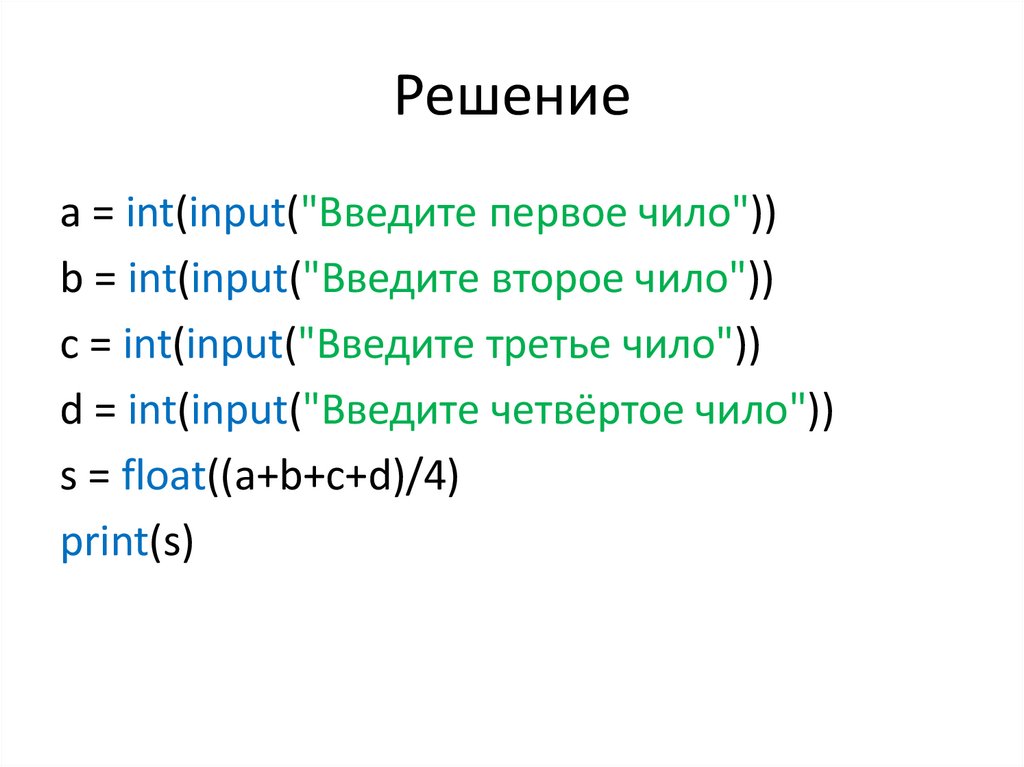 Решение

a = int(input("Введите первое чило"))
b = int(input("Введите второе чило"))
c = int(input("Введите третье чило"))
d = int(input("Введите четвёртое чило"))
s = float((a+b+c+d)/4)
print(s)